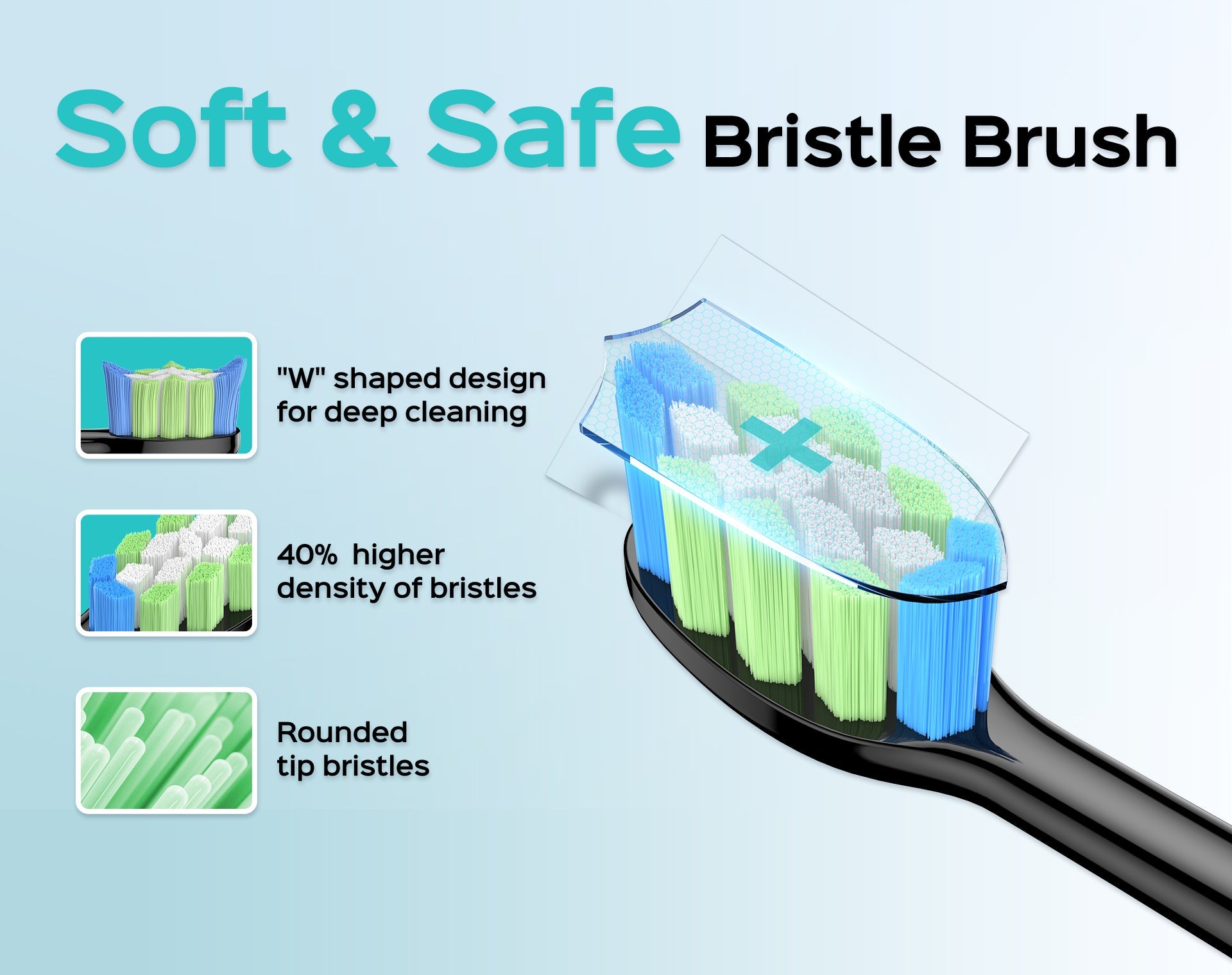 Soft & Safe Bristle Brush

"W" shaped design for deep cleaning

40%  higher density of bristles

Rounded tip bristles